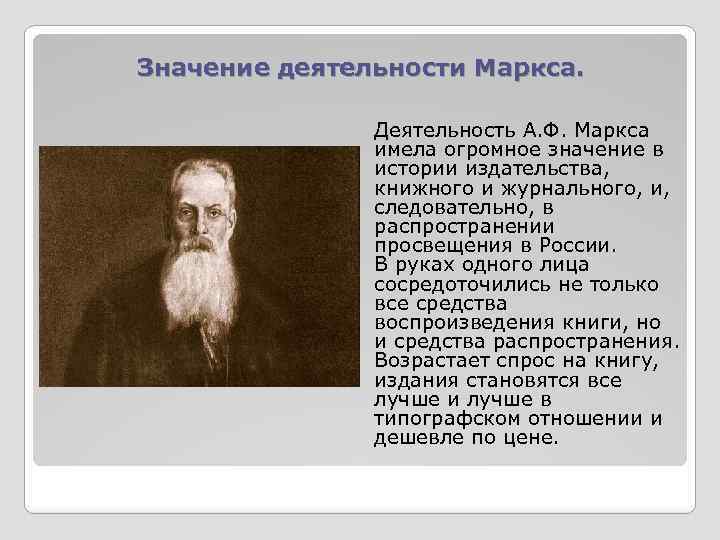 Значение деятельности Маркса.

Деятельность А.Ф. Маркса имела огромное значение в истории издательства, книжного и журнального, и, следовательно, в распространении просвещения в России.
В руках одного лица сосредоточились не только все средства воспроизведения книги, но и средства распространения. Возрастает спрос на книгу, издания становятся все лучше и лучше в типографском отношении и дешевле по цене.